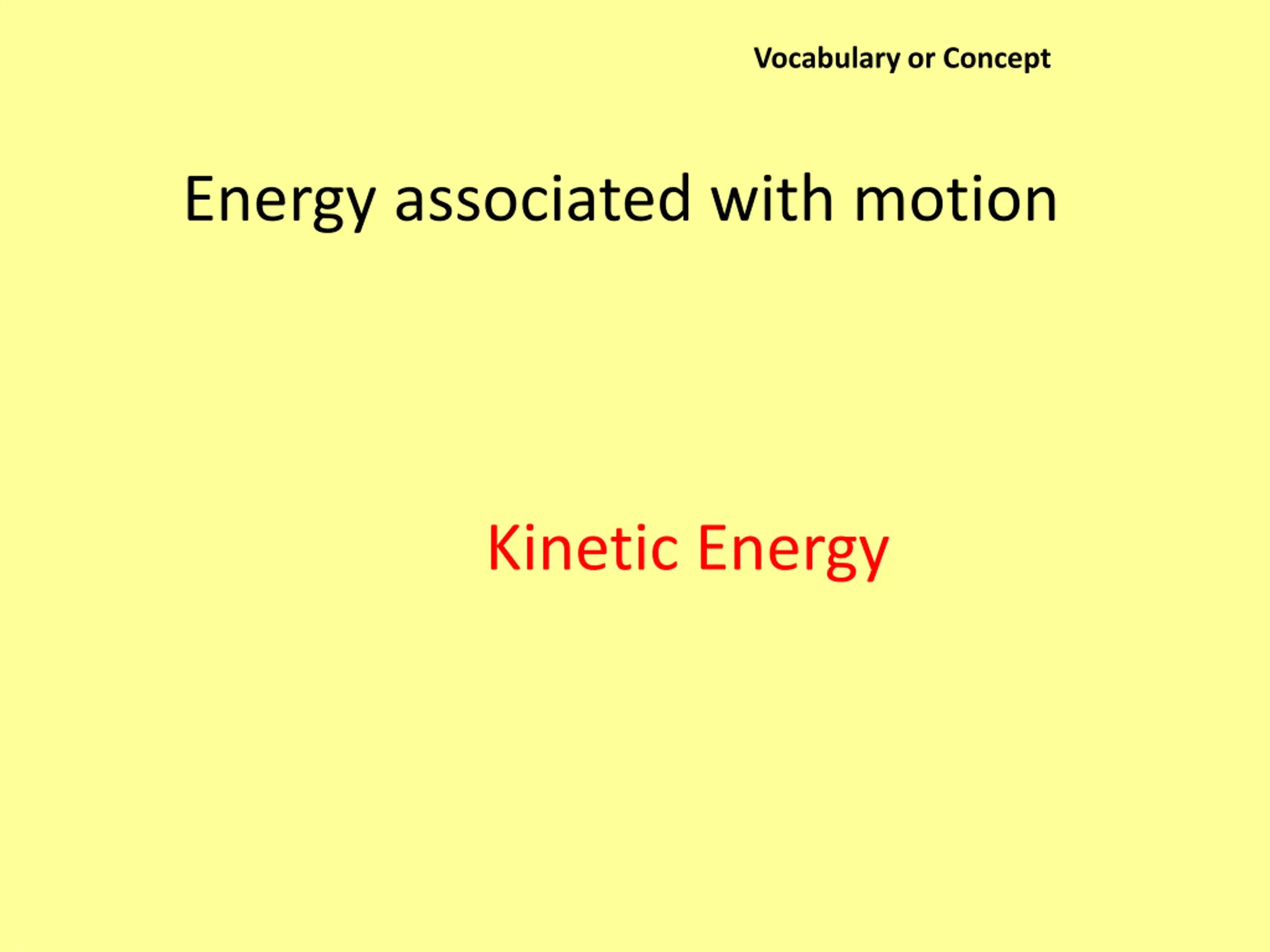 Vocabulary or Concept

Energy associated with motion

Kinetic Energy